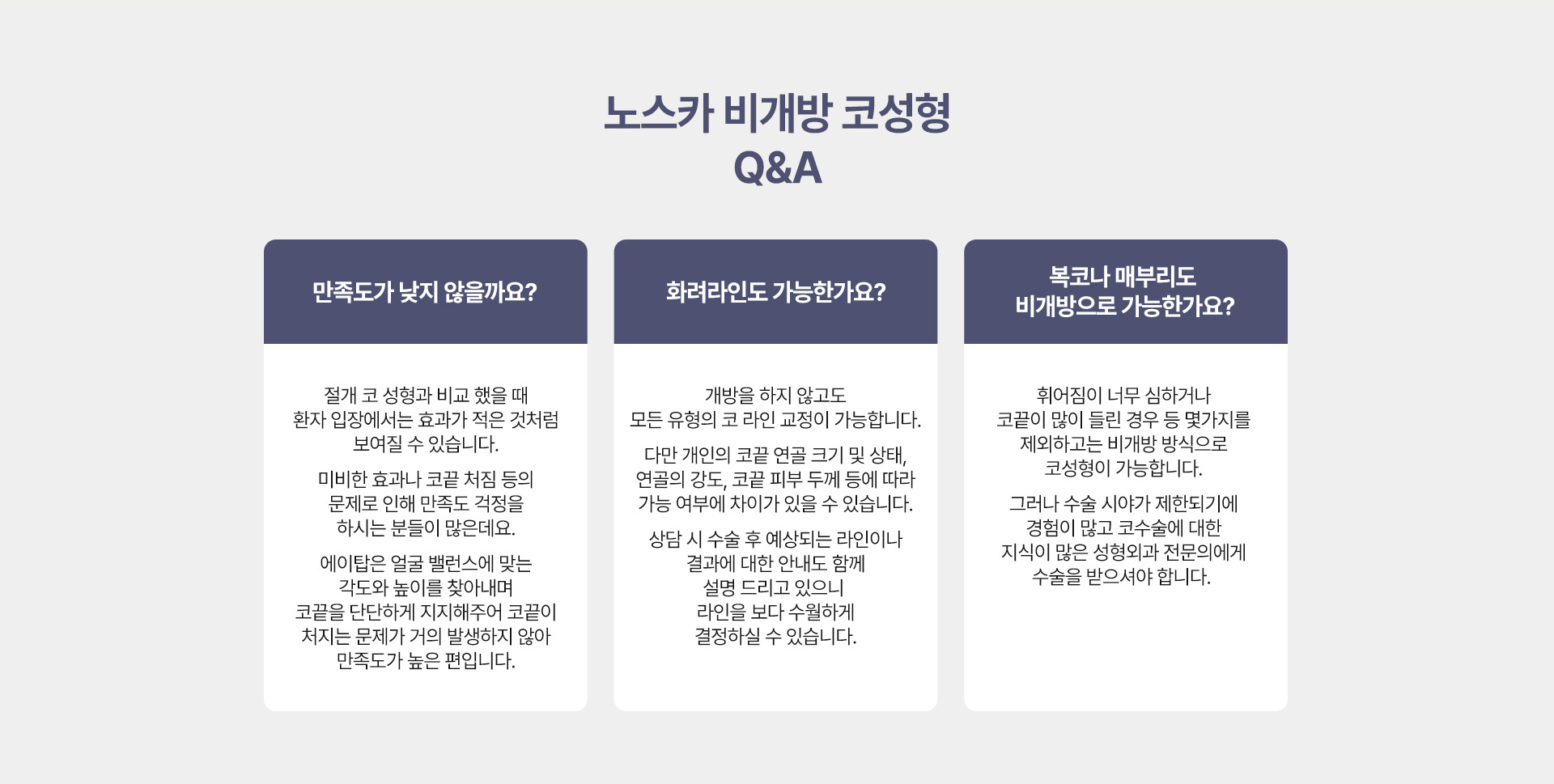 노스카 비개방 코성형
Q&A

만족도가 낮지 않을까요?

절개 코 성형과 비교 했을 때 환자 입장에서는 효과가 적은 것처럼 보여질 수 있습니다.

미비한 효과나 코끝 처짐 등의 문제로 인해 만족도 걱정을 하시는 분들이 많은데요.

에이탑은 얼굴 밸런스에 맞는 각도와 높이를 찾아내며 코끝을 단단하게 지지해주어 코끝이 처지는 문제가 거의 발생하지 않아 만족도가 높은 편입니다.

화려라인도 가능한가요?

개방을 하지 않고도 모든 유형의 코 라인 교정이 가능합니다.

다만 개인의 코끝 연골 크기 및 상태, 연골의 강도, 코끝 피부 두께 등에 따라 가능 여부에 차이가 있을 수 있습니다.

상담 시 수술 후 예상되는 라인이나 결과에 대한 안내도 함께 설명 드리고 있으니 라인을 보다 수월하게 결정하실 수 있습니다.

복코나 매부리도 비개방으로 가능한가요?

휘어짐이 너무 심하거나 코끝이 많이 들린 경우 등 몇가지를 제외하고는 비개방 방식으로 코성형이 가능합니다.

그러나 수술 시야가 제한되기에 경험이 많고 코수술에 대한 지식이 많은 성형외과 전문의에게 수술을 받으셔야 합니다.